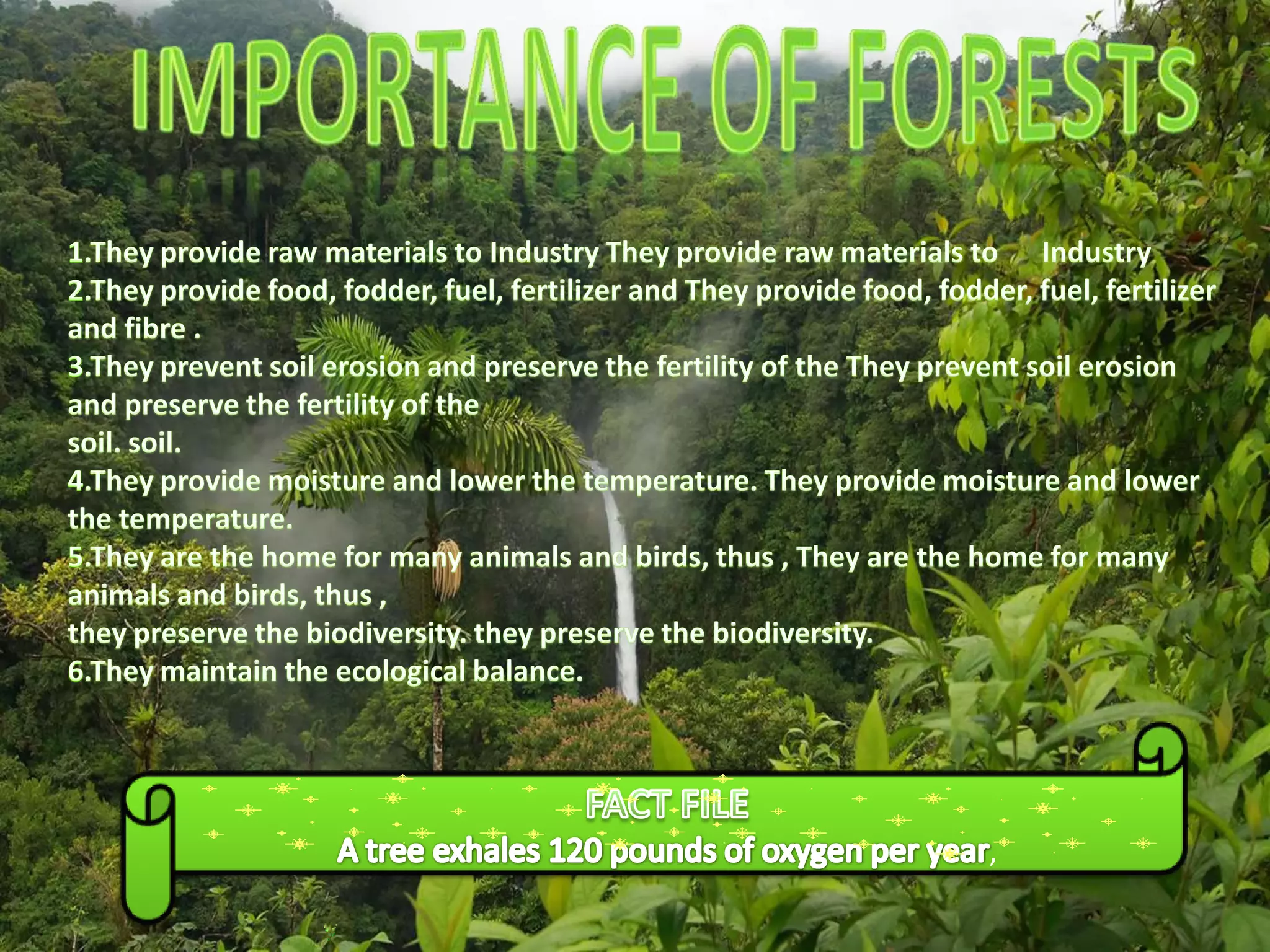 IMPORTANCE OF FORESTS

1.They provide raw materials to Industry They provide raw materials to Industry
2.They provide food, fodder, fuel, fertilizer and They provide food, fodder, fuel, fertilizer and fibre .
3.They prevent soil erosion and preserve the fertility of the They prevent soil erosion and preserve the fertility of the
soil. soil.
4.They provide moisture and lower the temperature. They provide moisture and lower the temperature.
5.They are the home for many animals and birds, thus , They are the home for many animals and birds, thus ,
they preserve the biodiversity. they preserve the biodiversity.
6.They maintain the ecological balance.

FACT FILE
A tree exhales 120 pounds of oxygen per year,